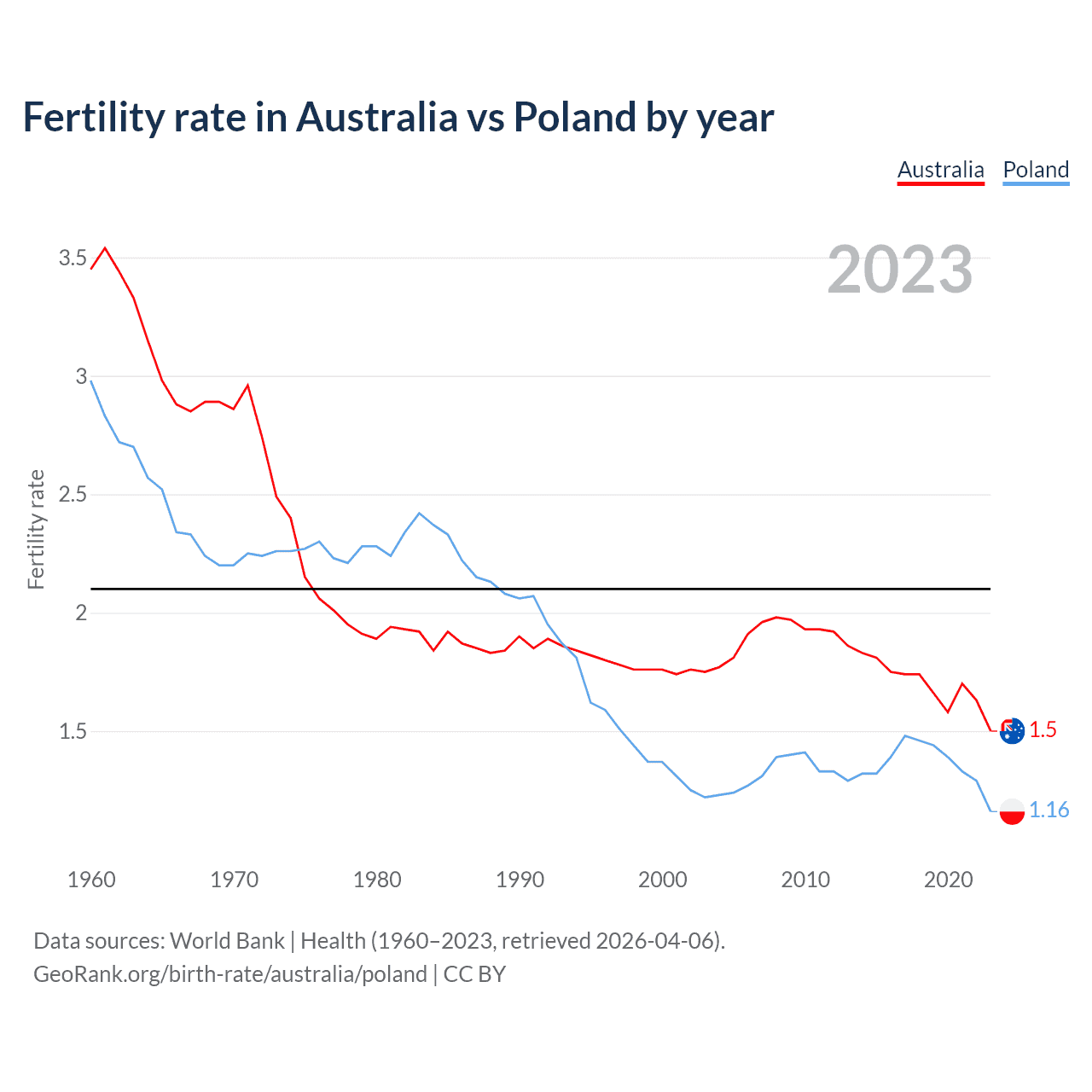 Fertility rate in Australia vs Poland by year

Australia Poland

2023

Fertility rate

3.5
3
2.5
2
1.5

1.5
1.16

1960 1970 1980 1990 2000 2010 2020

Data sources: World Bank | Health (1960–2023, retrieved 2026-04-06).
GeoRank.org/birth-rate/australia/poland | CC BY